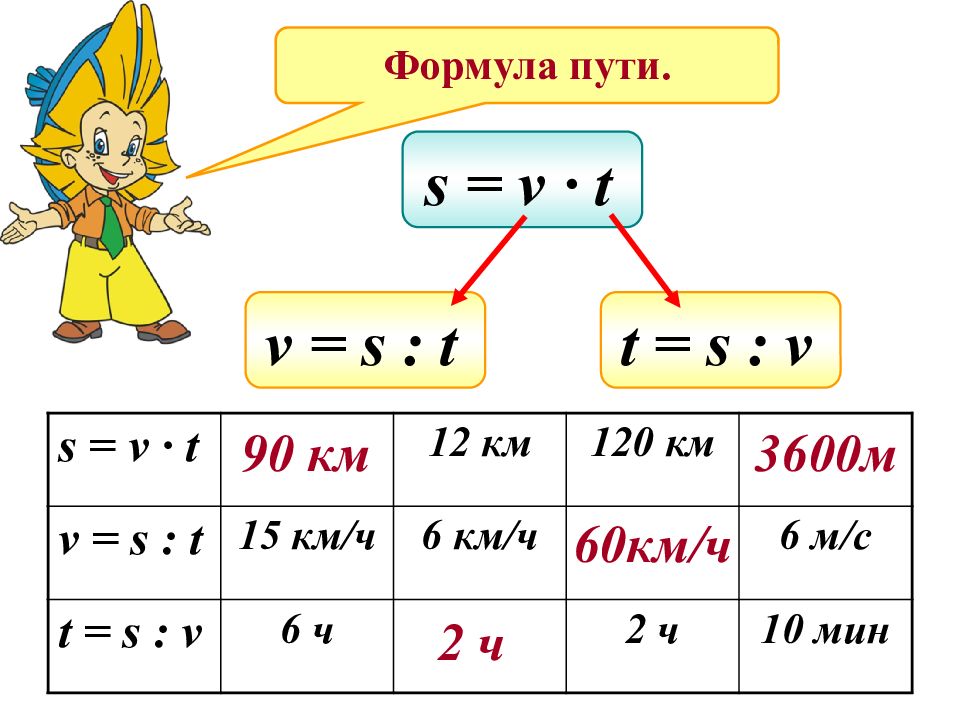 Формула пути.

$s = v \cdot t$

$v = s : t$

$t = s : v$

| $s = v \cdot t$ | 90 км | 12 км | 120 км | 3600м |
|---|---|---|---|---|
| $v = s : t$ | 15 км/ч | 6 км/ч | 60км/ч | 6 м/с |
| $t = s : v$ | 6 ч | 2 ч | 2 ч | 10 мин |